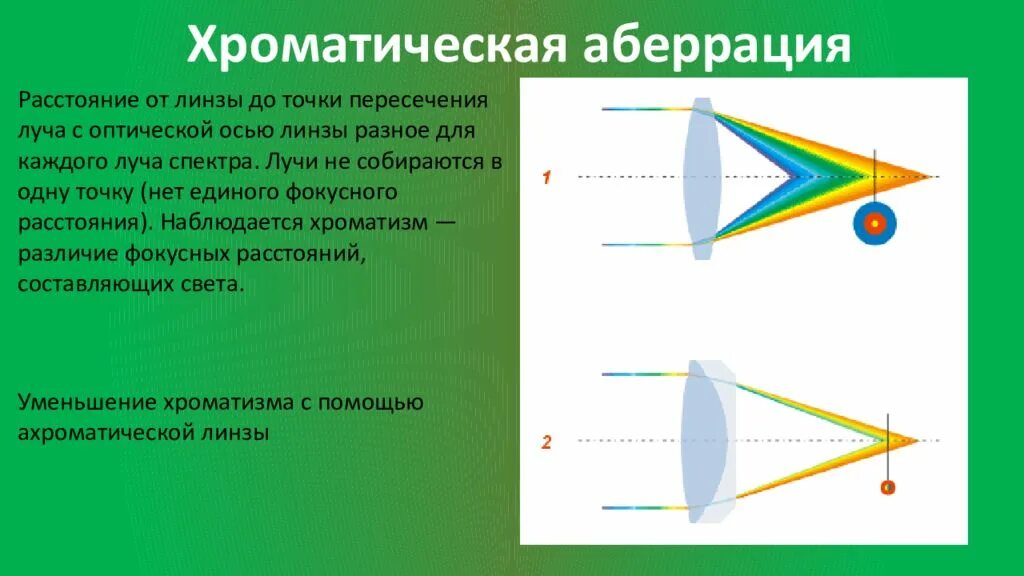 Хроматическая аберрация

Расстояние от линзы до точки пересечения луча с оптической осью линзы разное для каждого луча спектра. Лучи не собираются в одну точку (нет единого фокусного расстояния). Наблюдается хроматизм — различие фокусных расстояний, составляющих света.

Уменьшение хроматизма с помощью ахроматической линзы

1

2